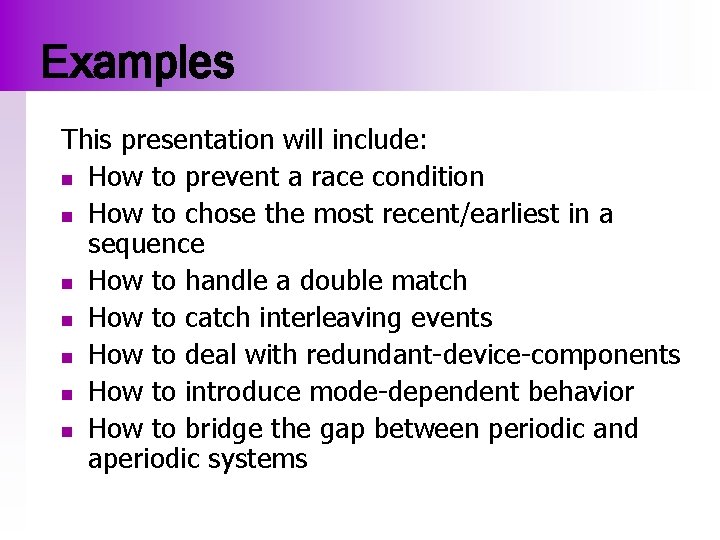 Examples

This presentation will include:
- How to prevent a race condition
- How to chose the most recent/earliest in a sequence
- How to handle a double match
- How to catch interleaving events
- How to deal with redundant-device-components
- How to introduce mode-dependent behavior
- How to bridge the gap between periodic and aperiodic systems